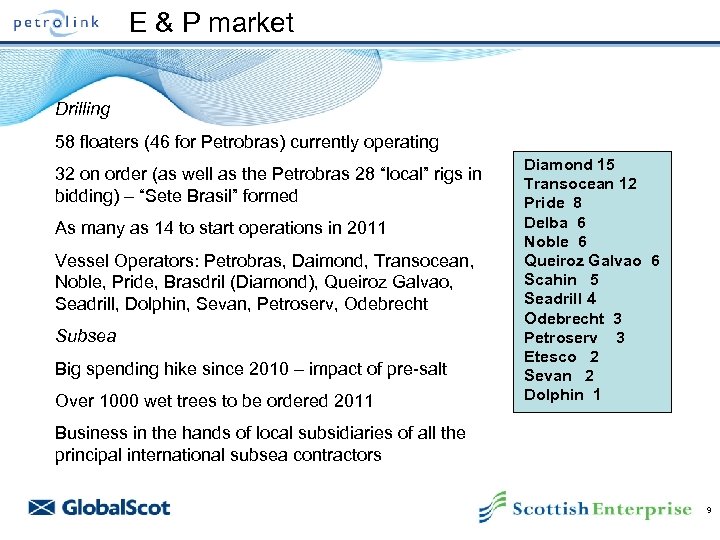 petrolink E & P market

Drilling

58 floaters (46 for Petrobras) currently operating

32 on order (as well as the Petrobras 28 “local” rigs in bidding) – “Sete Brasil” formed

As many as 14 to start operations in 2011

Vessel Operators: Petrobras, Daimond, Transocean, Noble, Pride, Brasdril (Diamond), Queiroz Galvao, Seadrill, Dolphin, Sevan, Petroserv, Odebrecht

Subsea

Big spending hike since 2010 – impact of pre-salt

Over 1000 wet trees to be ordered 2011

Business in the hands of local subsidiaries of all the principal international subsea contractors

Diamond 15
Transocean 12
Pride 8
Delba 6
Noble 6
Queiroz Galvao 6
Scahin 5
Seadrill 4
Odebrecht 3
Petroserv 3
Etesco 2
Sevan 2
Dolphin 1

GlobalScot

Scottish Enterprise

9